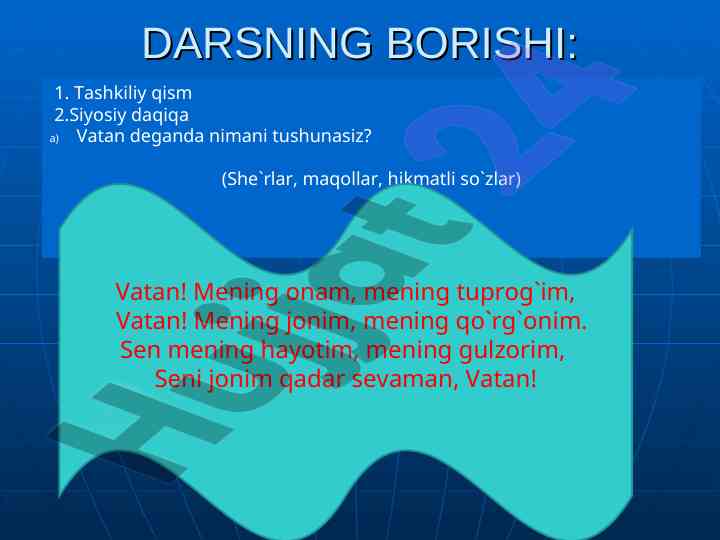 DARSNING BORISHI:

1. Tashkiliy qism
2.Siyosiy daqiqa
a) Vatan deganda nimani tushunasiz?

(She`rlar, maqollar, hikmatli so`zlar)

Vatan! Mening onam, mening tuprog`im,
Vatan! Mening jonim, mening qo`rg`onim.
Sen mening hayotim, mening gulzorim,
Seni jonim qadar sevaman, Vatan!

Hujjat 24